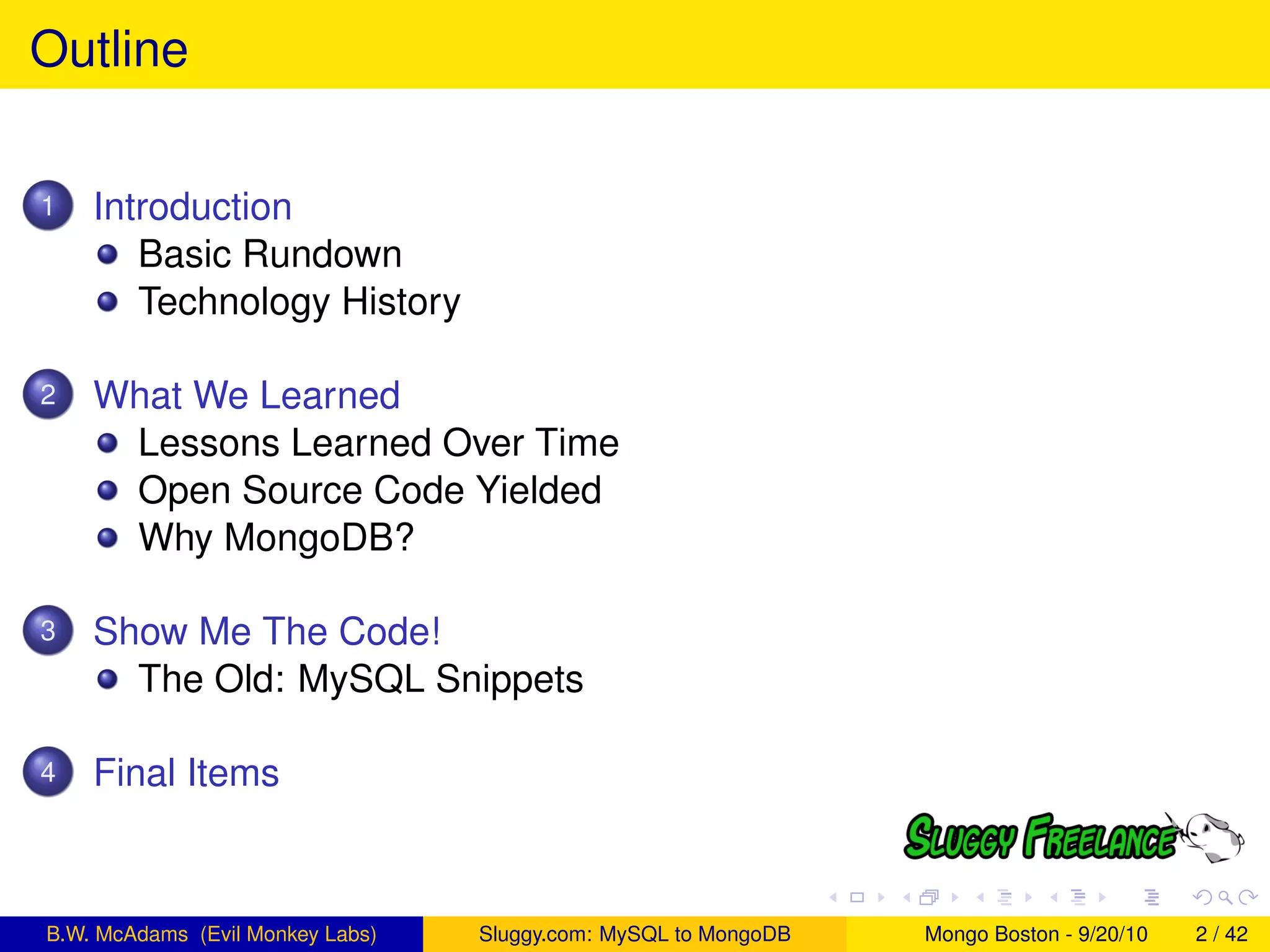 Outline

1 Introduction
Basic Rundown
Technology History

2 What We Learned
Lessons Learned Over Time
Open Source Code Yielded
Why MongoDB?

3 Show Me The Code!
The Old: MySQL Snippets

4 Final Items

SLUGGY FREELANCE

B.W. McAdams (Evil Monkey Labs) Sluggy.com: MySQL to MongoDB Mongo Boston - 9/20/10 2 / 42